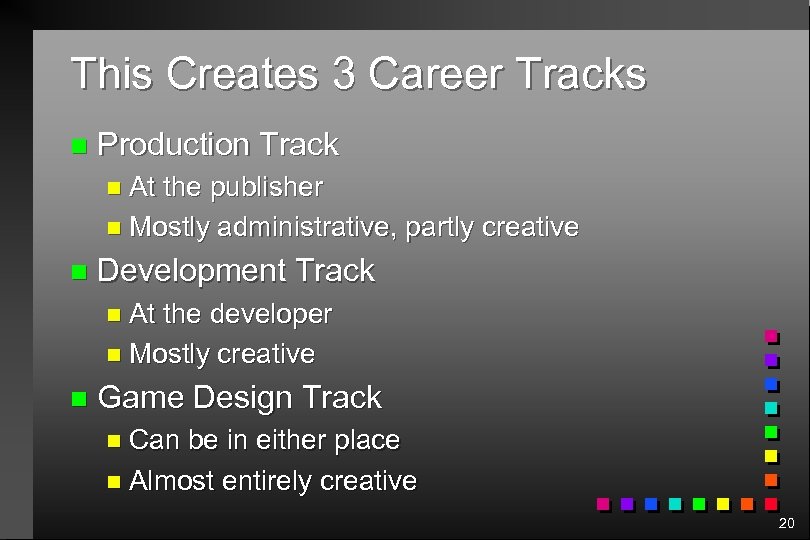 This Creates 3 Career Tracks

- Production Track
  - At the publisher
  - Mostly administrative, partly creative
- Development Track
  - At the developer
  - Mostly creative
- Game Design Track
  - Can be in either place
  - Almost entirely creative

20